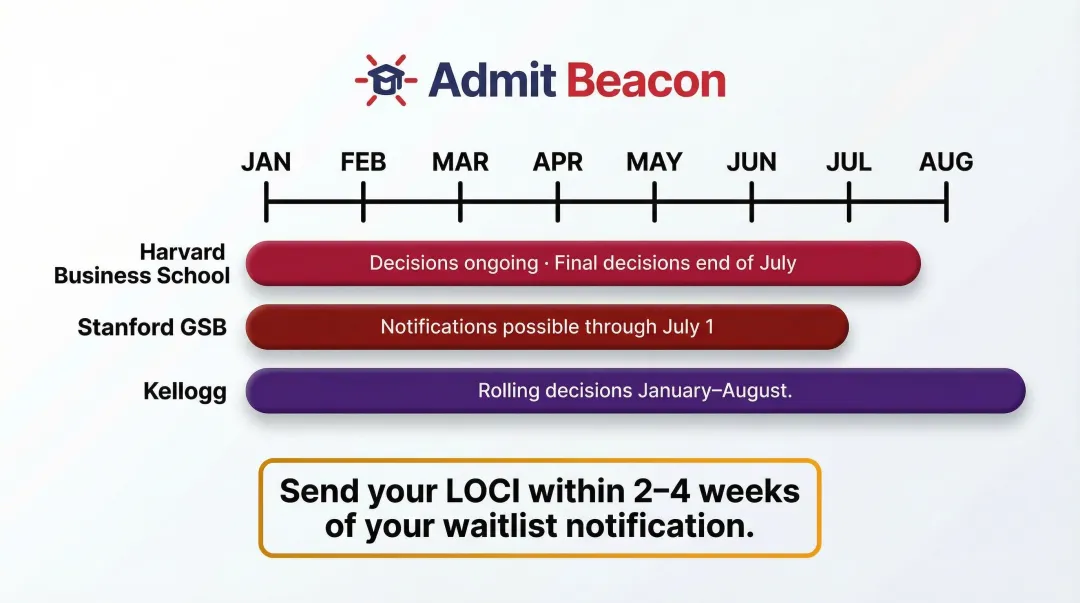 Admit Beacon

JAN FEB MAR APR MAY JUN JUL AUG

Harvard Business School
Decisions ongoing · Final decisions end of July

Stanford GSB
Notifications possible through July 1

Kellogg
Rolling decisions January–August.

Send your LOCI within 2–4 weeks of your waitlist notification.